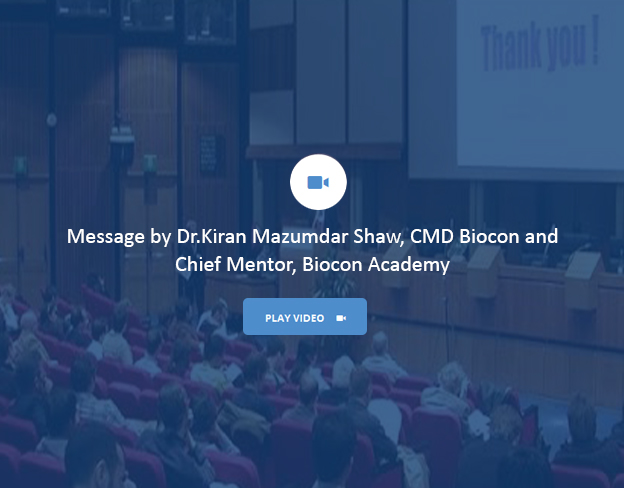 Thank you !

Message by Dr.Kiran Mazumdar Shaw, CMD Biocon and Chief Mentor, Biocon Academy

PLAY VIDEO